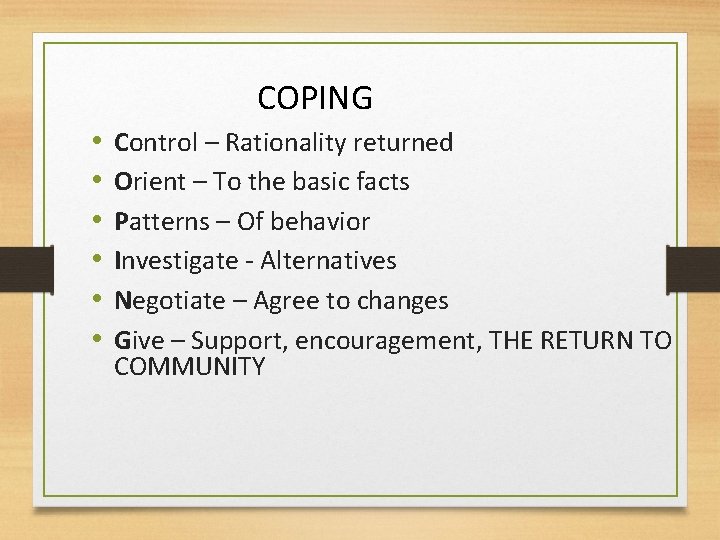 COPING

• Control – Rationality returned
• Orient – To the basic facts
• Patterns – Of behavior
• Investigate - Alternatives
• Negotiate – Agree to changes
• Give – Support, encouragement, THE RETURN TO COMMUNITY